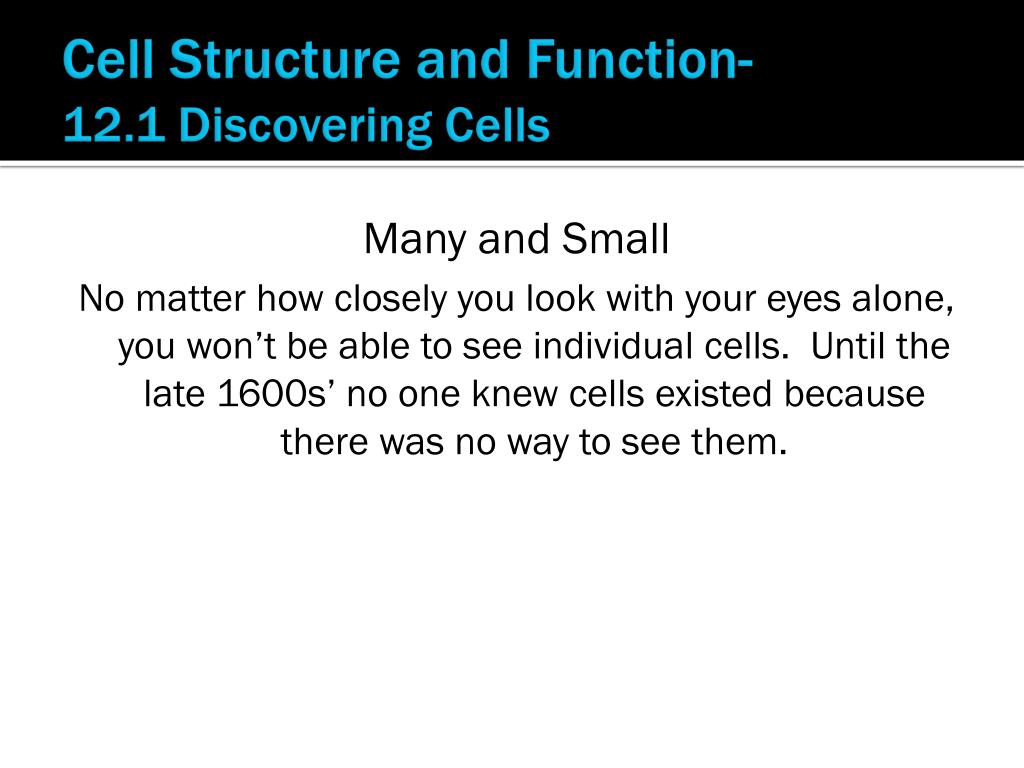 Cell Structure and Function-
12.1 Discovering Cells

Many and Small

No matter how closely you look with your eyes alone, you won’t be able to see individual cells.  Until the late 1600s’ no one knew cells existed because there was no way to see them.